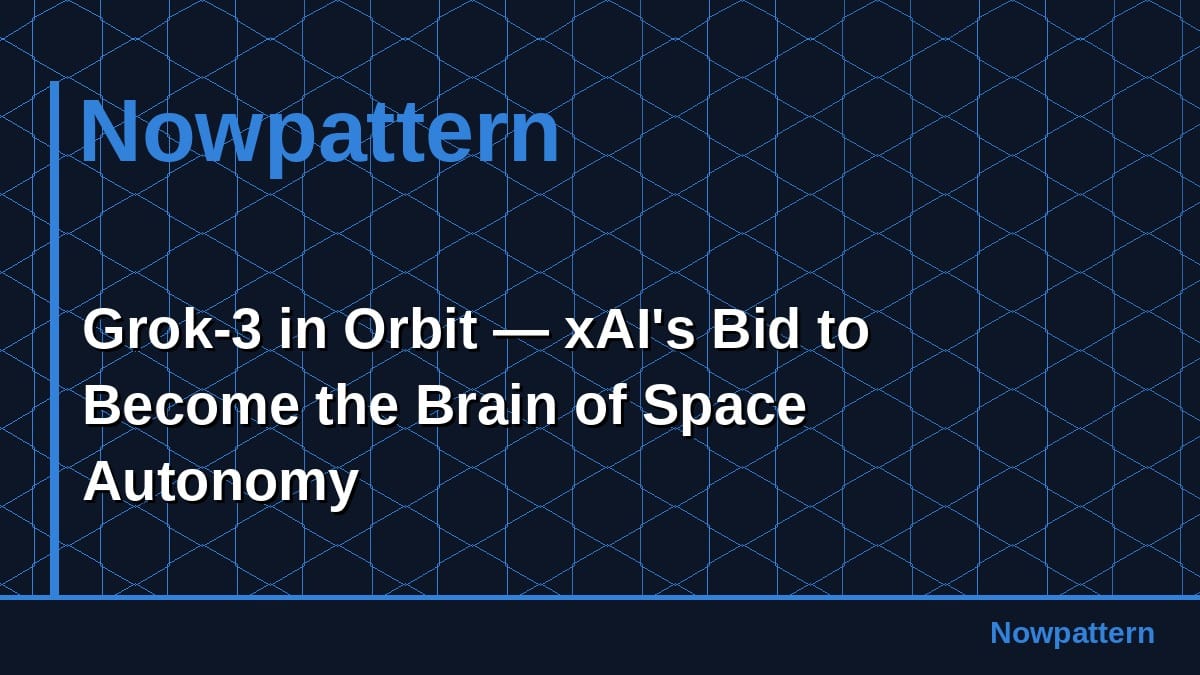 Nowpattern

Grok-3 in Orbit — xAI's Bid to Become the Brain of Space Autonomy

Nowpattern